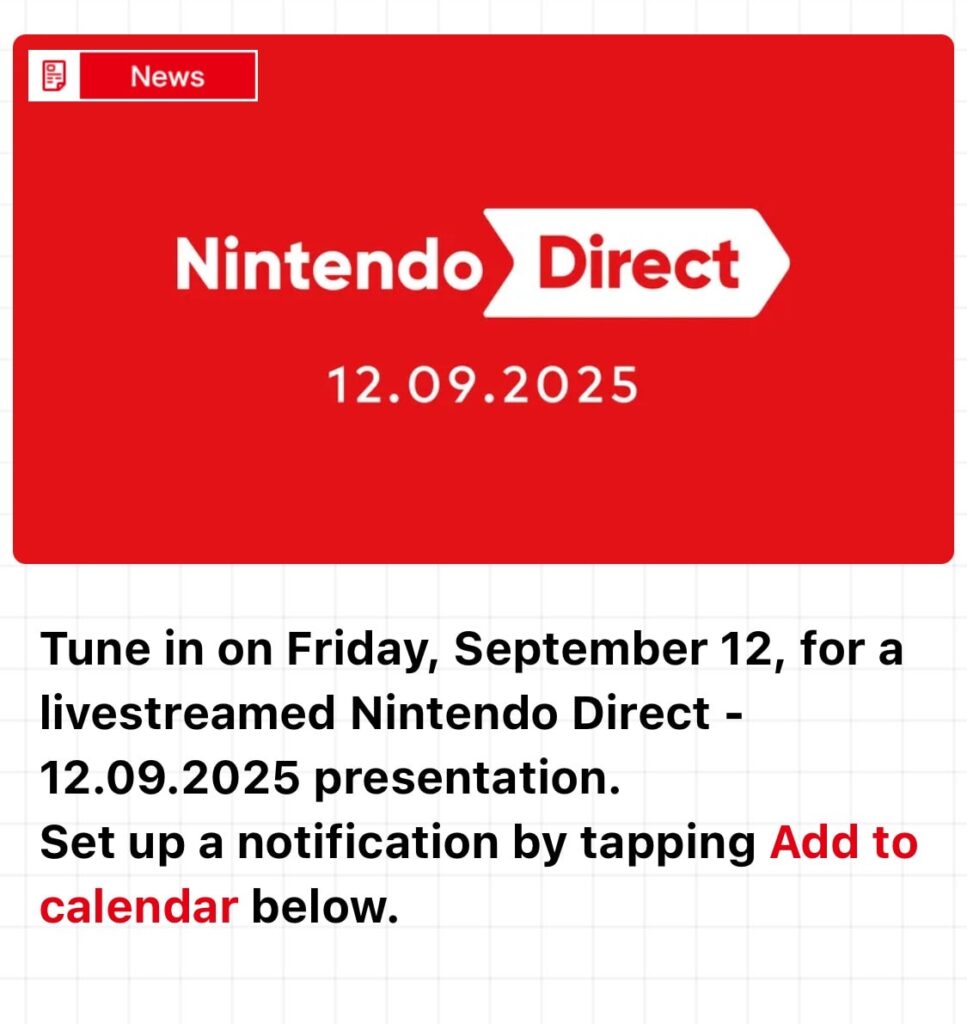 News

Nintendo Direct

12.09.2025

Tune in on Friday, September 12, for a livestreamed Nintendo Direct - 12.09.2025 presentation.
Set up a notification by tapping Add to calendar below.